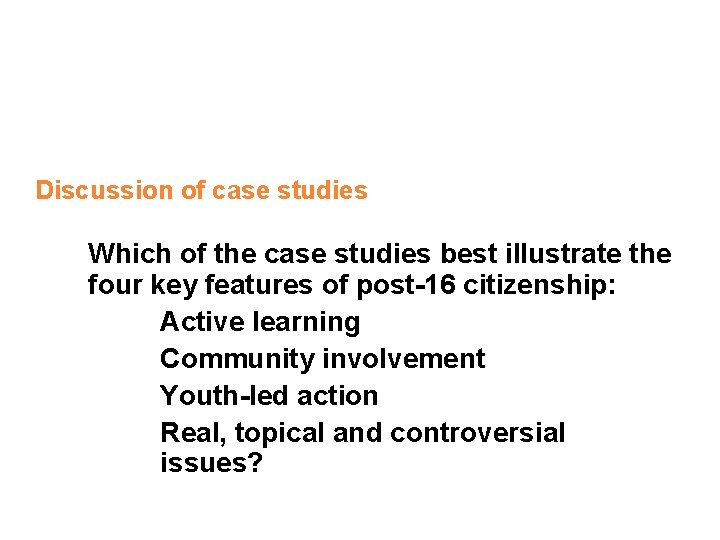 Discussion of case studies

Which of the case studies best illustrate the four key features of post-16 citizenship:

Active learning

Community involvement

Youth-led action

Real, topical and controversial issues?